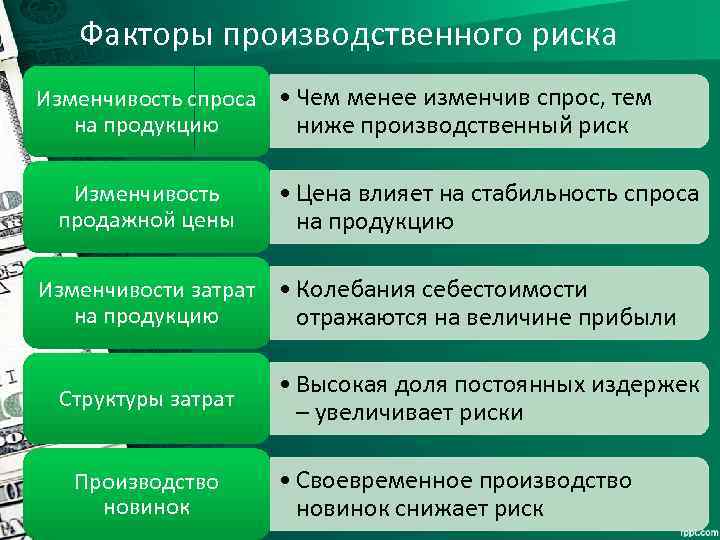 Факторы производственного риска

Изменчивость спроса на продукцию

• Чем менее изменчив спрос, тем ниже производственный риск

Изменчивость продажной цены

• Цена влияет на стабильность спроса на продукцию

Изменчивости затрат на продукцию

• Колебания себестоимости отражаются на величине прибыли

Структуры затрат

• Высокая доля постоянных издержек – увеличивает риски

Производство новинок

• Своевременное производство новинок снижает риск

fppt.com